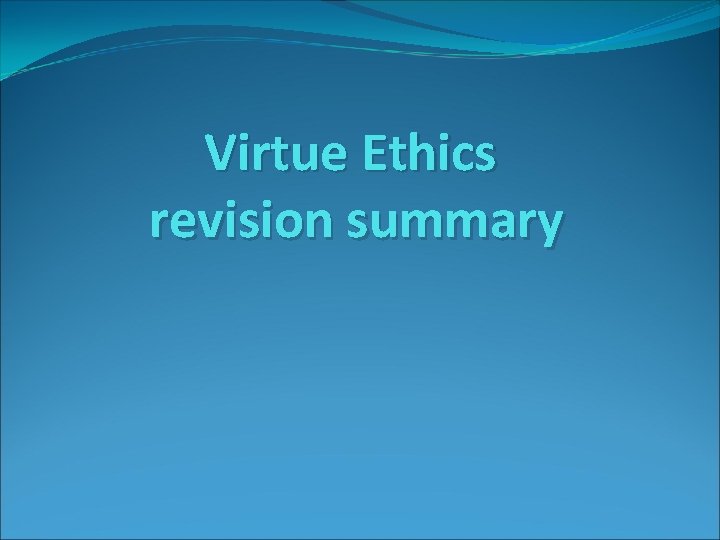 Virtue Ethics
revision summary